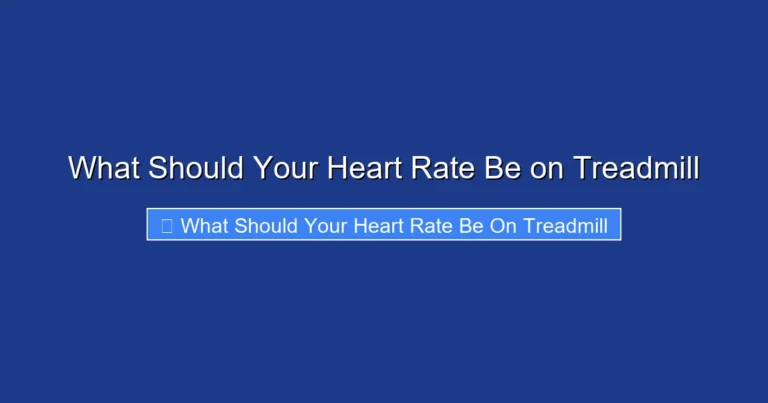 What Should Your Heart Rate Be on Treadmill

What Should Your Heart Rate Be On Treadmill